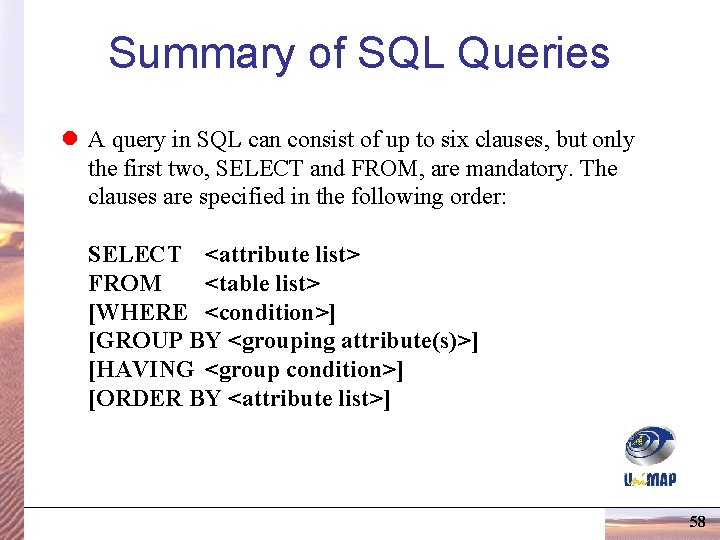 Summary of SQL Queries

A query in SQL can consist of up to six clauses, but only the first two, SELECT and FROM, are mandatory. The clauses are specified in the following order:

SELECT <attribute list>
FROM <table list>
[WHERE <condition>]
[GROUP BY <grouping attribute(s)>]
[HAVING <group condition>]
[ORDER BY <attribute list>]

UniMAP

58